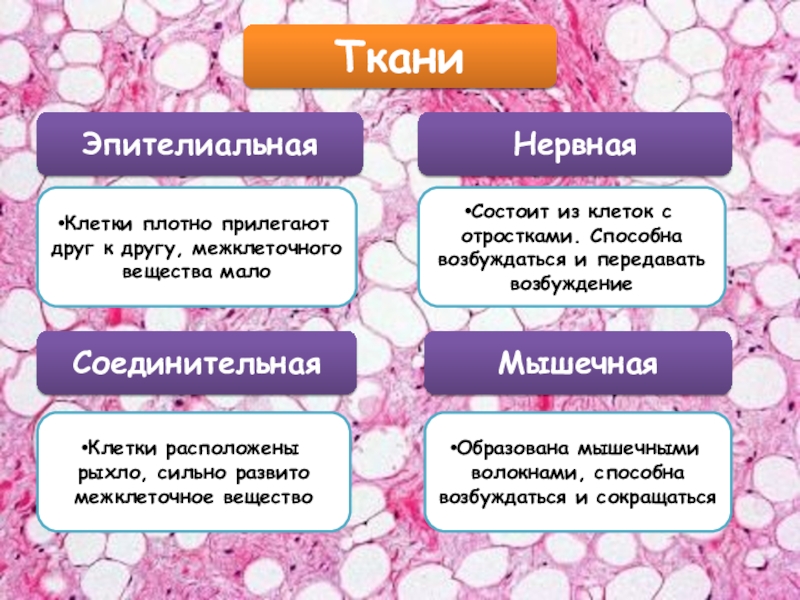 Ткани

Эпителиальная

•Клетки плотно прилегают друг к другу, межклеточного вещества мало

Нервная

•Состоит из клеток с отростками. Способна возбуждаться и передавать возбуждение

Соединительная

•Клетки расположены рыхло, сильно развито межклеточное вещество

Мышечная

•Образована мышечными волокнами, способна возбуждаться и сокращаться